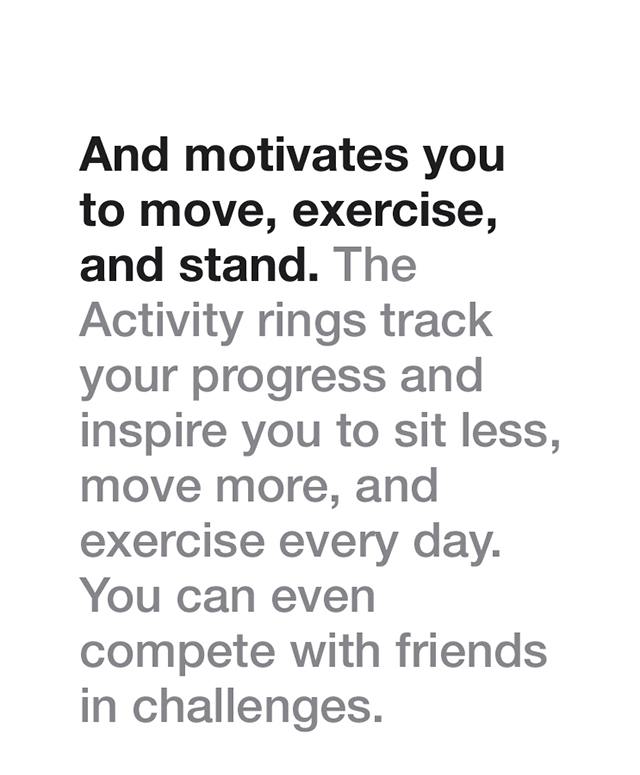 And motivates you to move, exercise, and stand. The Activity rings track your progress and inspire you to sit less, move more, and exercise every day. You can even compete with friends in challenges.